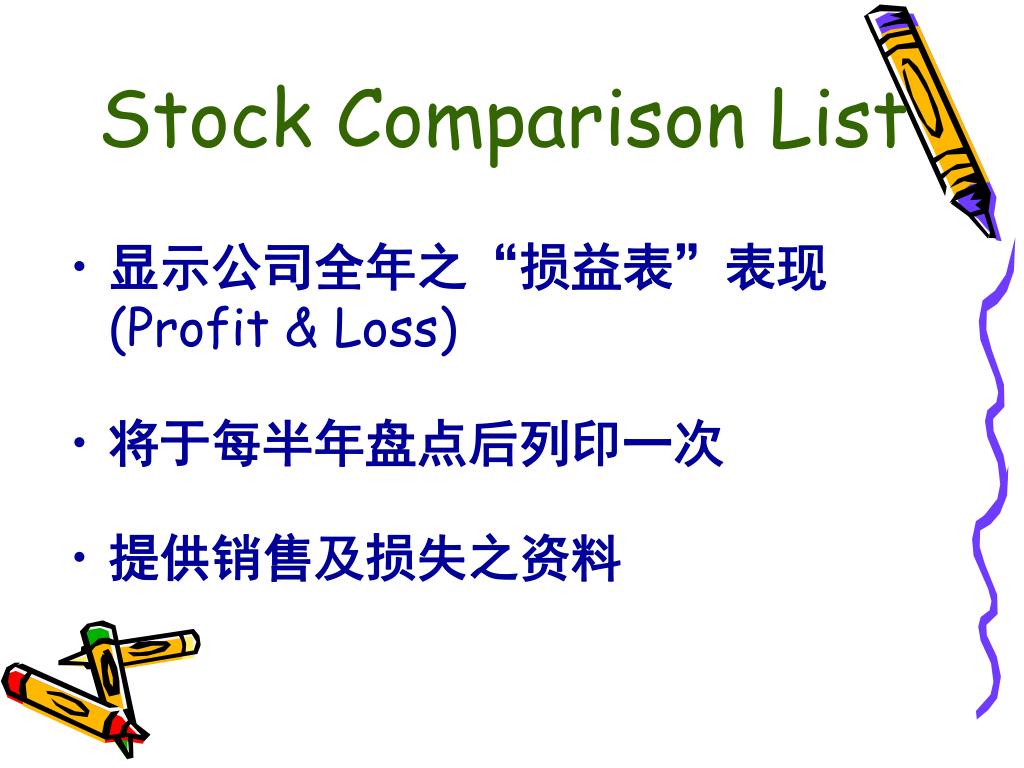 Stock Comparison List

• 显示公司全年之“损益表”表现 (Profit & Loss)

• 将于每半年盘点后列印一次

• 提供销售及损失之资料